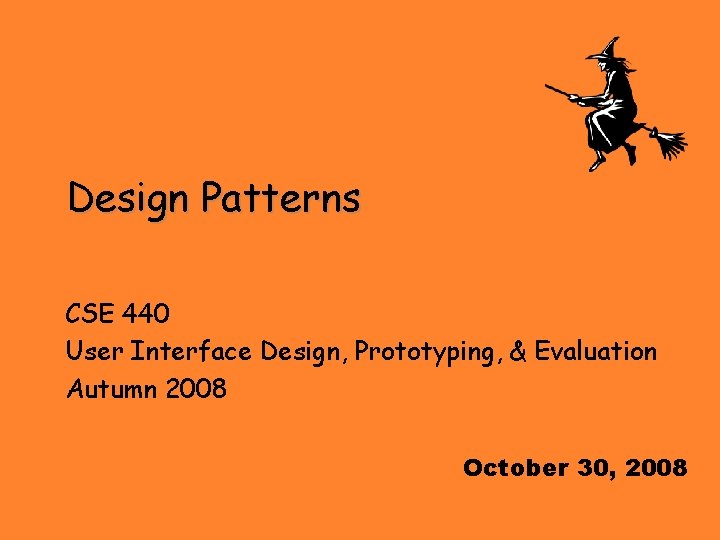 Design Patterns

CSE 440
User Interface Design, Prototyping, & Evaluation
Autumn 2008

October 30, 2008